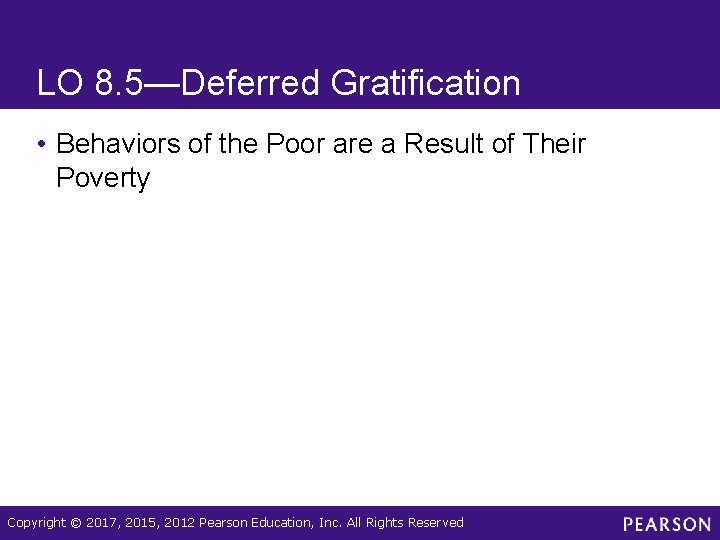 LO 8.5—Deferred Gratification

• Behaviors of the Poor are a Result of Their Poverty

Copyright © 2017, 2015, 2012 Pearson Education, Inc. All Rights Reserved

PEARSON